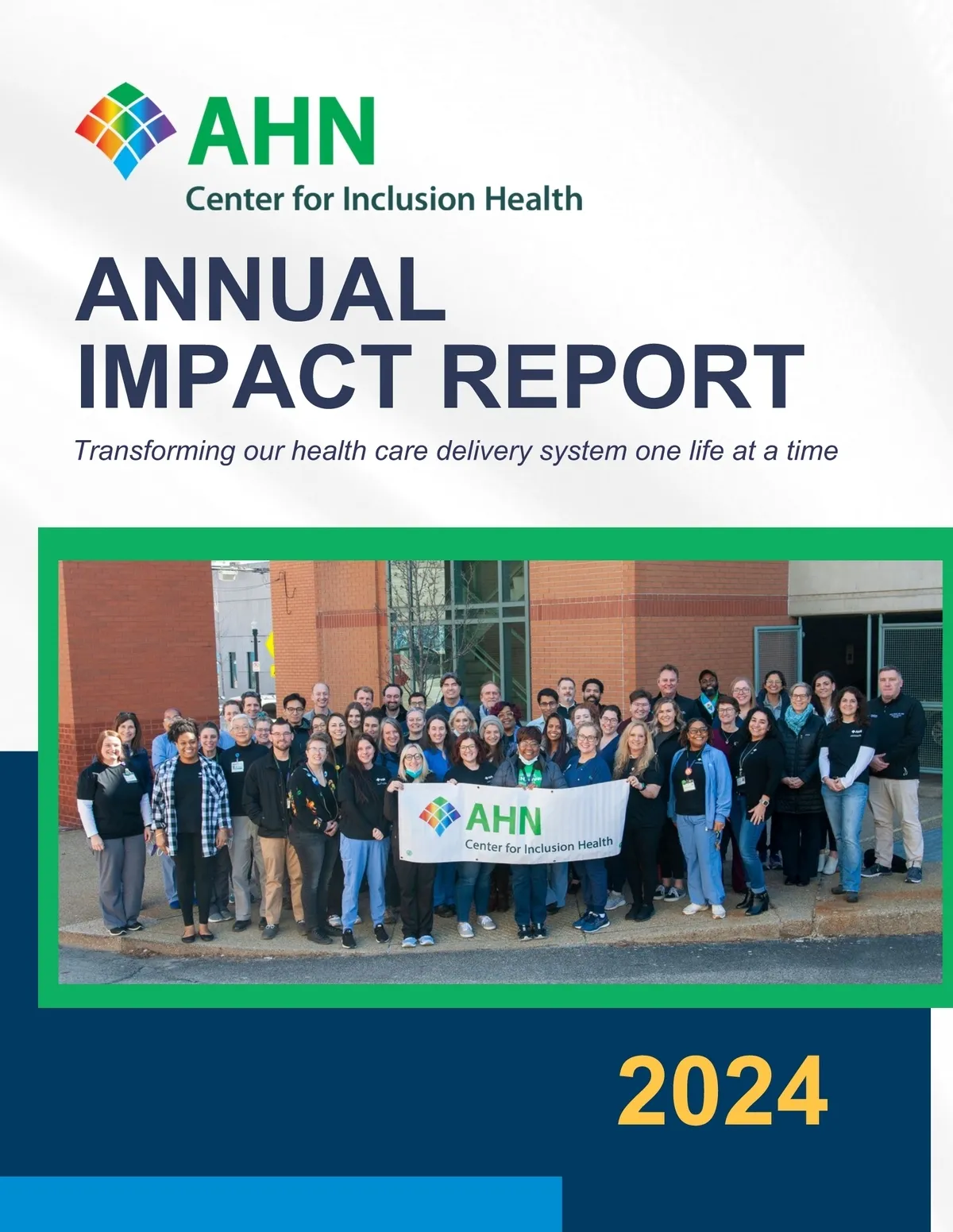 AHN
Center for Inclusion Health

ANNUAL IMPACT REPORT

Transforming our health care delivery system one life at a time

AHN
Center for Inclusion Health

2024